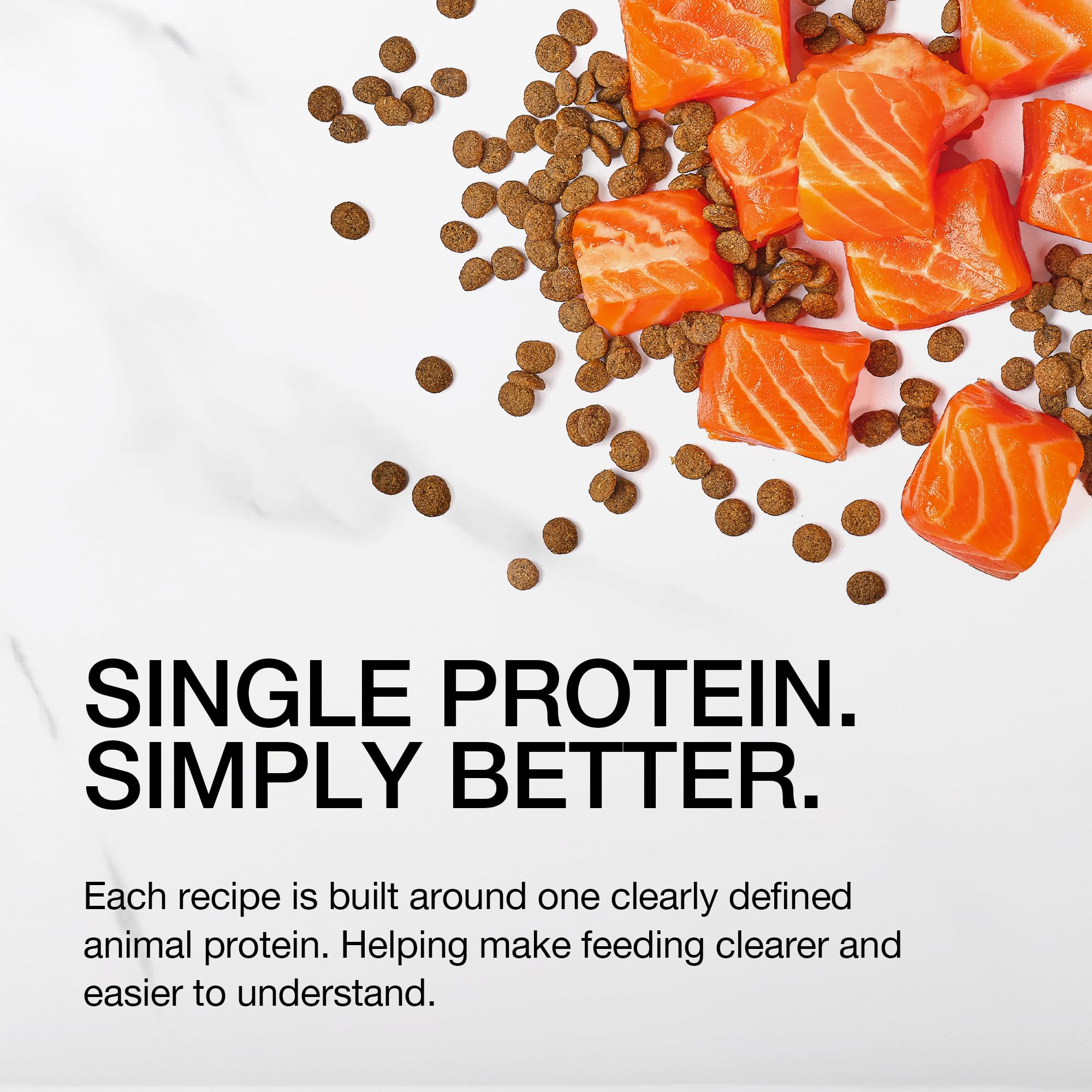 SINGLE PROTEIN.
SIMPLY BETTER.

Each recipe is built around one clearly defined animal protein. Helping make feeding clearer and easier to understand.